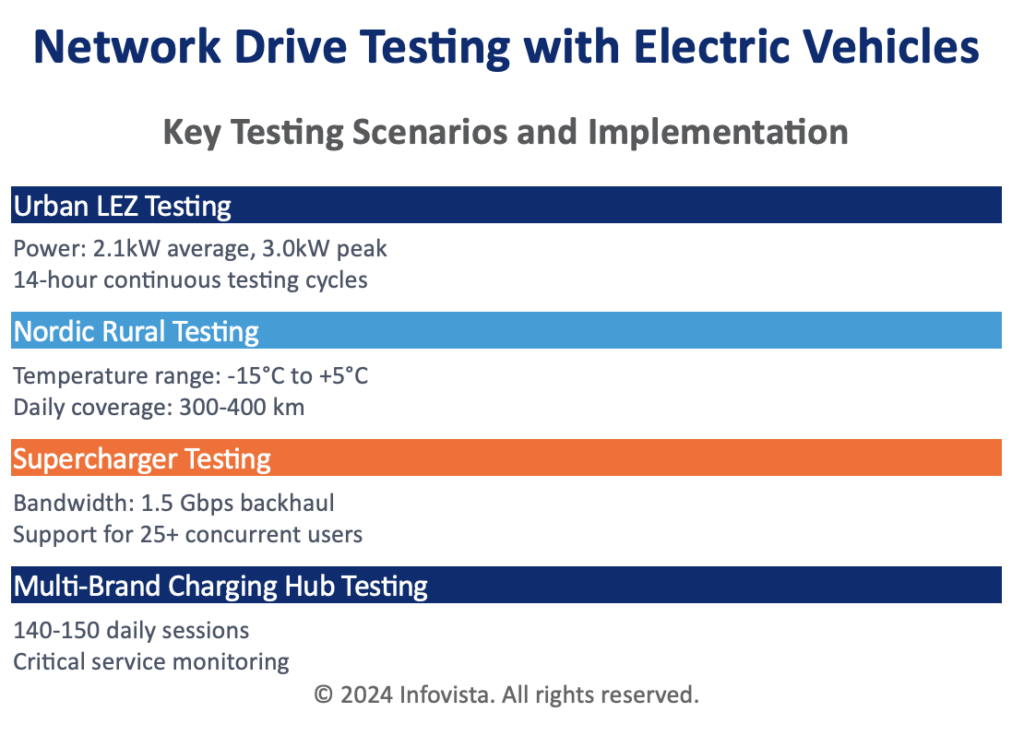 Network Drive Testing with Electric Vehicles

Key Testing Scenarios and Implementation

Urban LEZ Testing

Power: 2.1kW average, 3.0kW peak
14-hour continuous testing cycles

Nordic Rural Testing

Temperature range: -15°C to +5°C
Daily coverage: 300-400 km

Supercharger Testing

Bandwidth: 1.5 Gbps backhaul
Support for 25+ concurrent users

Multi-Brand Charging Hub Testing

140-150 daily sessions
Critical service monitoring

© 2024 Infovista. All rights reserved.